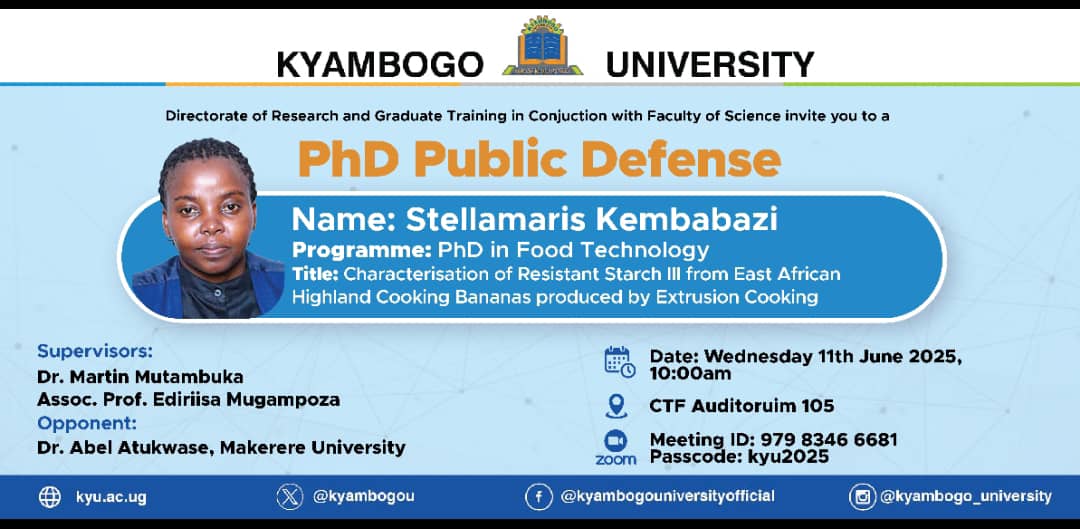 KYAMBOGO UNIVERSITY

Directorate of Research and Graduate Training in Conjuction with Faculty of Science invite you to a

PhD Public Defense

Name: Stellamaris Kembabazi
Programme: PhD in Food Technology
Title: Characterisation of Resistant Starch III from East African Highland Cooking Bananas produced by Extrusion Cooking

Supervisors:
Dr. Martin Mutambuka
Assoc. Prof. Ediriisa Mugampoza
Opponent:
Dr. Abel Atukwase, Makerere University

Date: Wednesday 11th June 2025, 10:00am
CTF Auditoruim 105
zoom
Meeting ID: 979 8346 6681
Passcode: kyu2025

kyu.ac.ug
@kyambogou
@kyambogouniversityofficial
@kyambogo_university